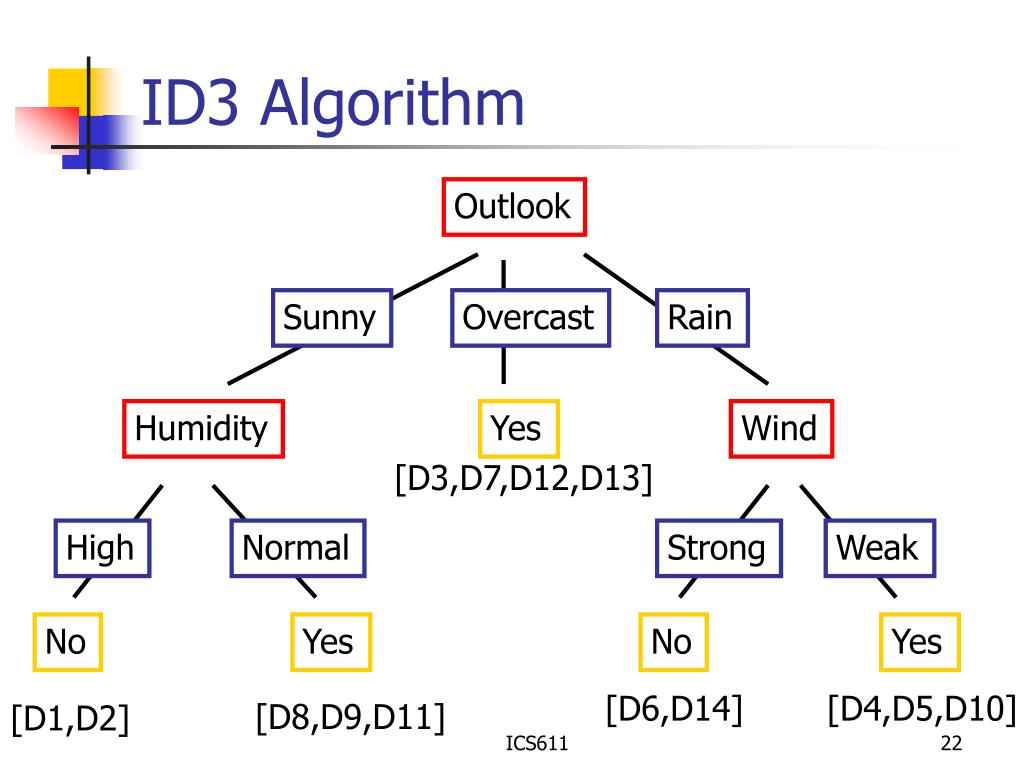 ID3 Algorithm

Outlook

Sunny

Overcast

Rain

Humidity

Yes

[D3,D7,D12,D13]

Wind

High

Normal

Strong

Weak

No

Yes

No

Yes

[D1,D2]

[D8,D9,D11]

[D6,D14]

[D4,D5,D10]

ICS611

22